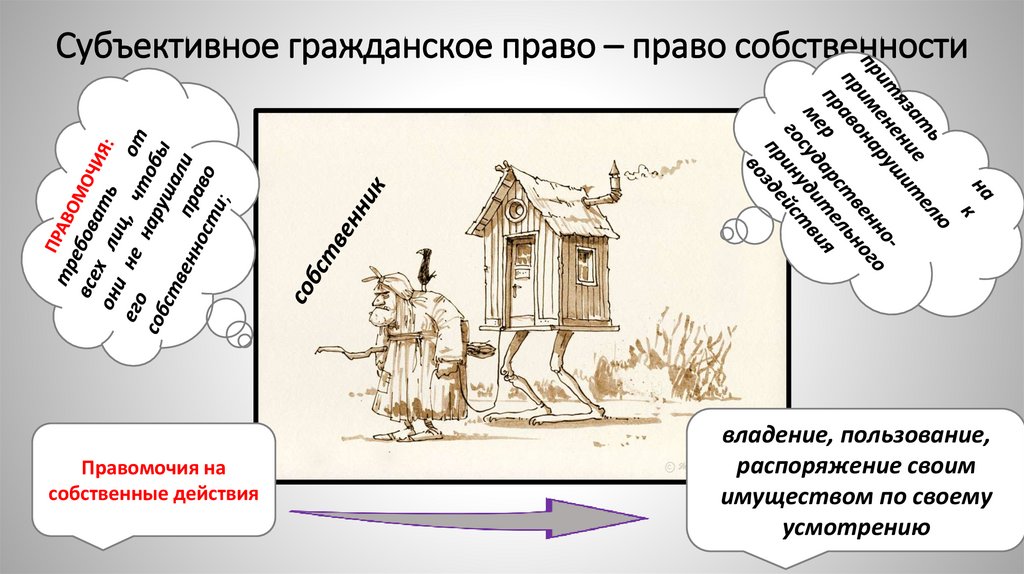 Субъективное гражданское право – право собственности

ПРАВОМОЧИЯ: требовать от всех лиц, чтобы они не нарушали его право собственности;

собственник

притязать на применение к правонарушителю мер государственно-принудительного воздействия

Правомочия на собственные действия

владение, пользование, распоряжение своим имуществом по своему усмотрению